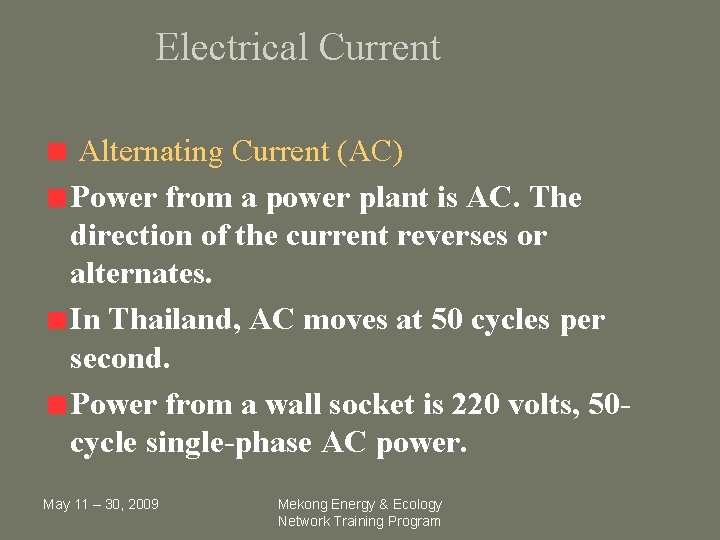 Electrical Current

Alternating Current (AC)

Power from a power plant is AC. The direction of the current reverses or alternates.

In Thailand, AC moves at 50 cycles per second.

Power from a wall socket is 220 volts, 50-cycle single-phase AC power.

May 11 – 30, 2009

Mekong Energy & Ecology Network Training Program